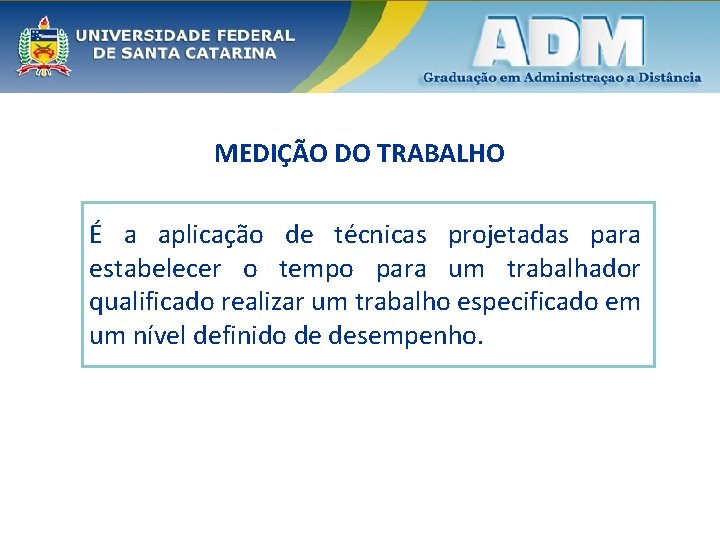 UNIVERSIDADE FEDERAL DE SANTA CATARINA

ADM
Graduação em Administraçao a Distância

MEDIÇÃO DO TRABALHO

É a aplicação de técnicas projetadas para estabelecer o tempo para um trabalhador qualificado realizar um trabalho especificado em um nível definido de desempenho.